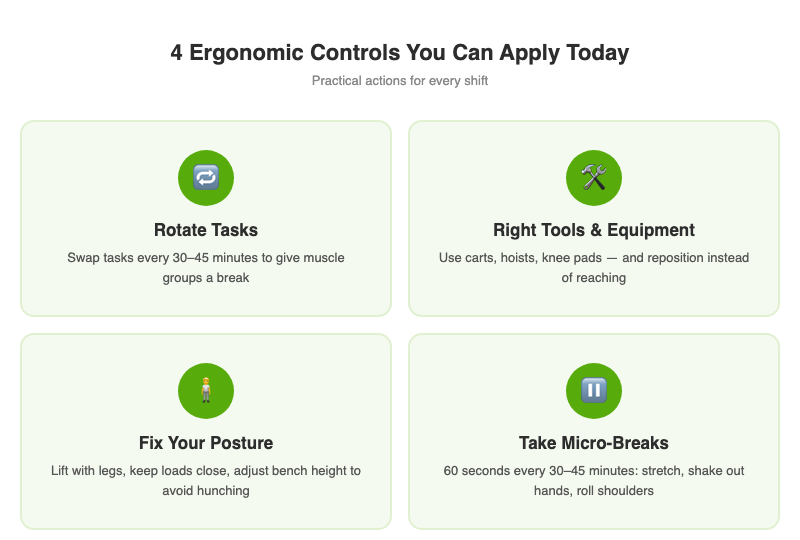 4 Ergonomic Controls You Can Apply Today

Practical actions for every shift

Rotate Tasks

Swap tasks every 30–45 minutes to give muscle groups a break

Right Tools & Equipment

Use carts, hoists, knee pads — and reposition instead of reaching

Fix Your Posture

Lift with legs, keep loads close, adjust bench height to avoid hunching

Take Micro-Breaks

60 seconds every 30–45 minutes: stretch, shake out hands, roll shoulders